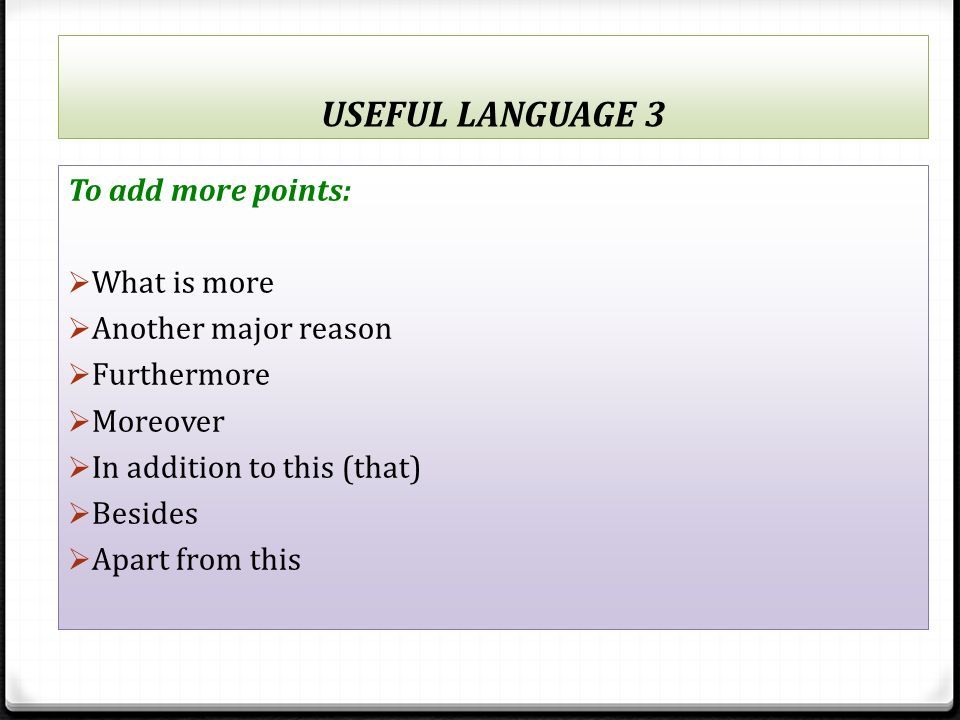 USEFUL LANGUAGE 3

To add more points:

➢What is more
➢Another major reason
➢Furthermore
➢Moreover
➢In addition to this (that)
➢Besides
➢Apart from this